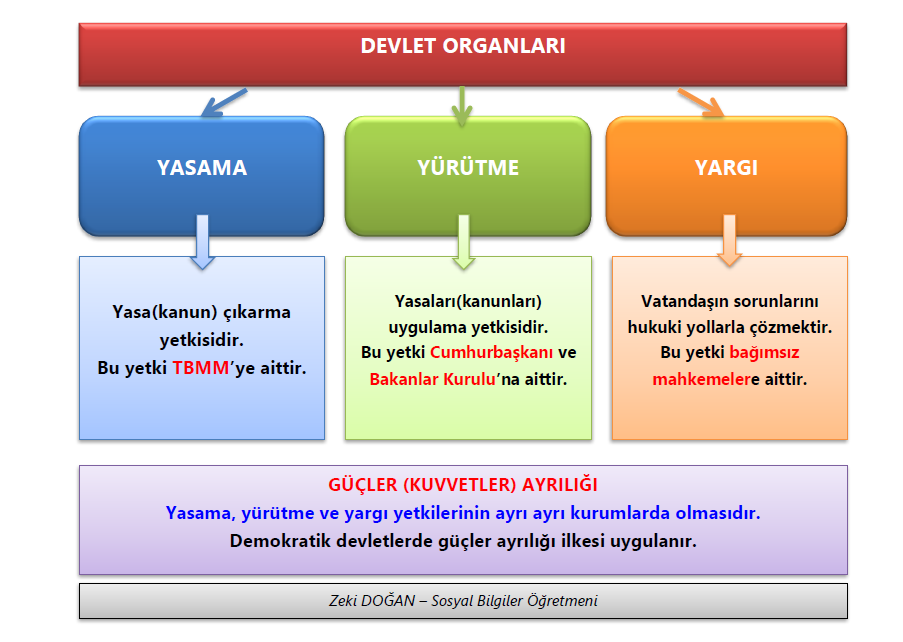 DEVLET ORGANLARI

YASAMA

YÜRÜTME

YARGI

Yasa(kanun) çıkarma yetkisidir.
Bu yetki TBMM'ye aittir.

Yasaları(kanunları) uygulama yetkisidir.
Bu yetki Cumhurbaşkanı ve Bakanlar Kurulu'na aittir.

Vatandaşın sorunlarını hukuki yollarla çözmektir.
Bu yetki bağımsız mahkemelere aittir.

GÜÇLER (KUVVETLER) AYRILIĞI
Yasama, yürütme ve yargı yetkilerinin ayrı ayrı kurumlarda olmasıdır.
Demokratik devletlerde güçler ayrılığı ilkesi uygulanır.

Zeki DOĞAN – Sosyal Bilgiler Öğretmeni